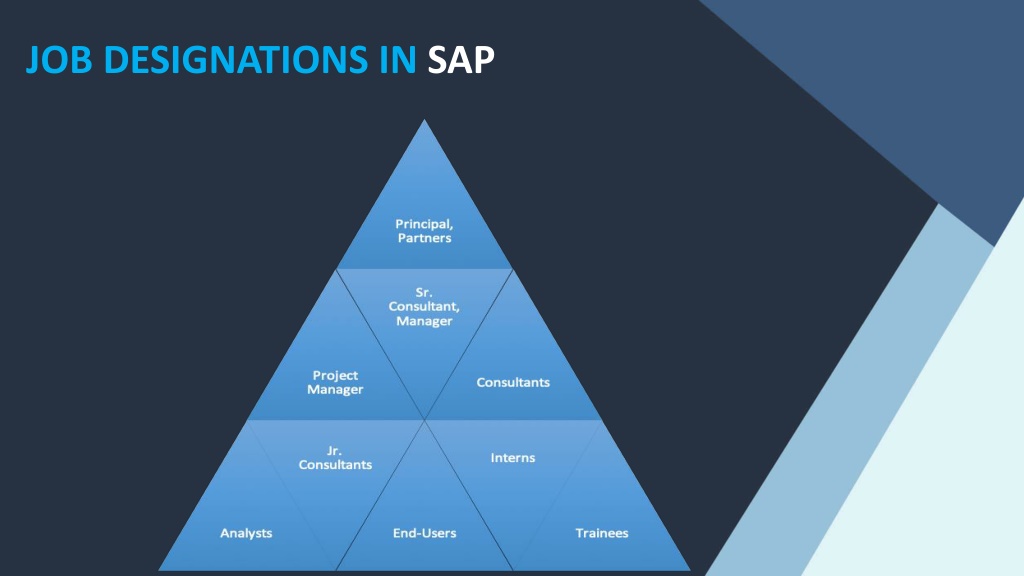 JOB DESIGNATIONS IN SAP

Principal, Partners

Sr. Consultant, Manager

Project Manager

Consultants

Jr. Consultants

Interns

Analysts

End-Users

Trainees